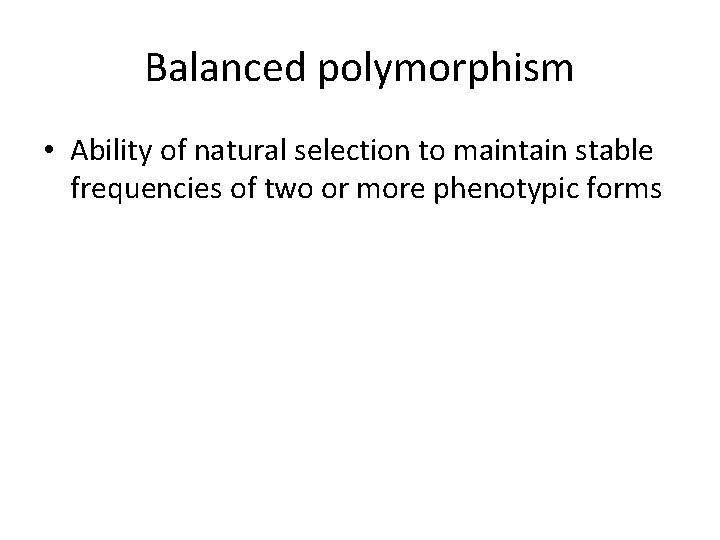 Balanced polymorphism

• Ability of natural selection to maintain stable frequencies of two or more phenotypic forms